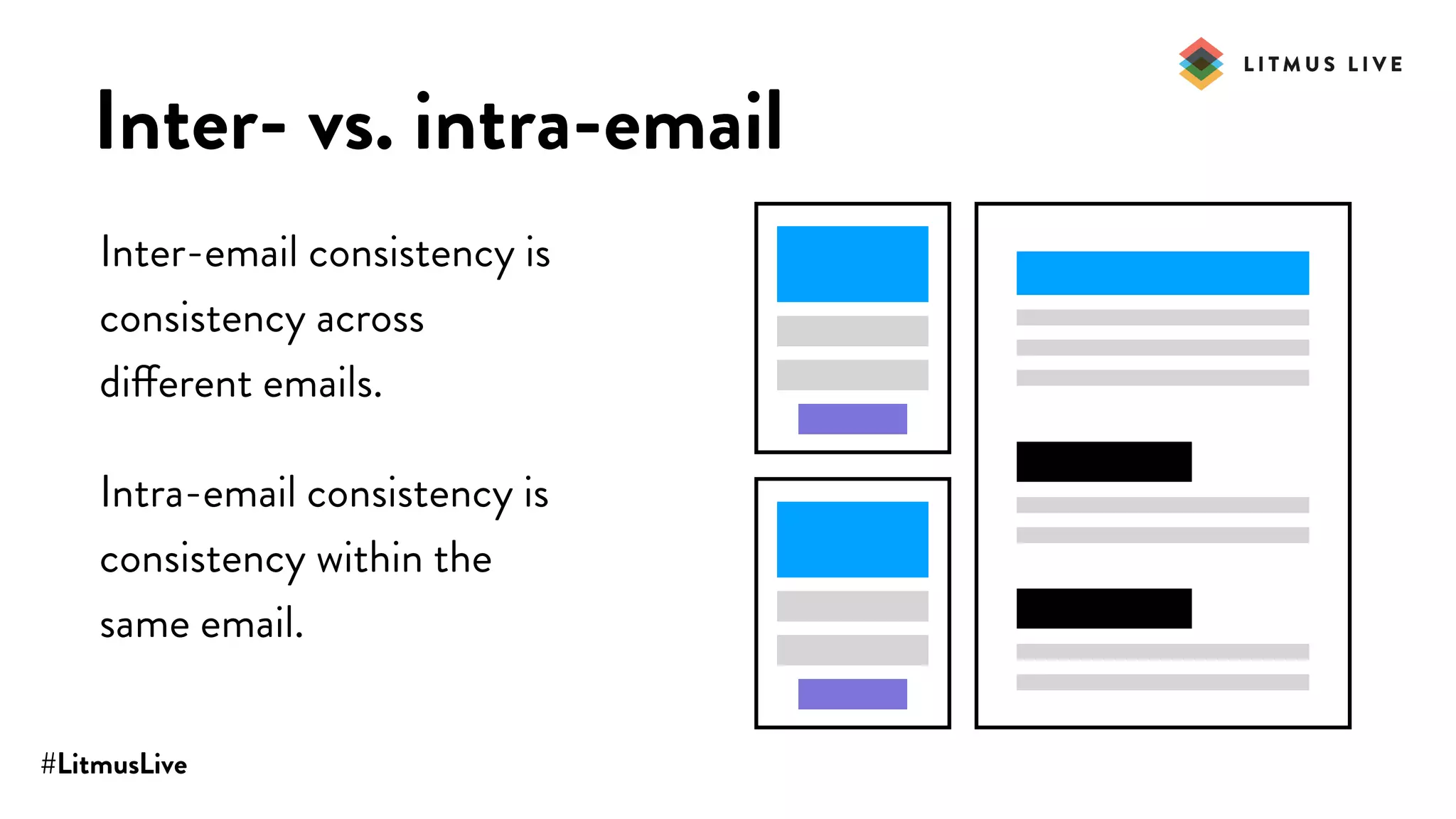 LITMUS LIVE

Inter- vs. intra-email

Inter-email consistency is consistency across different emails.

Intra-email consistency is consistency within the same email.

#LitmusLive